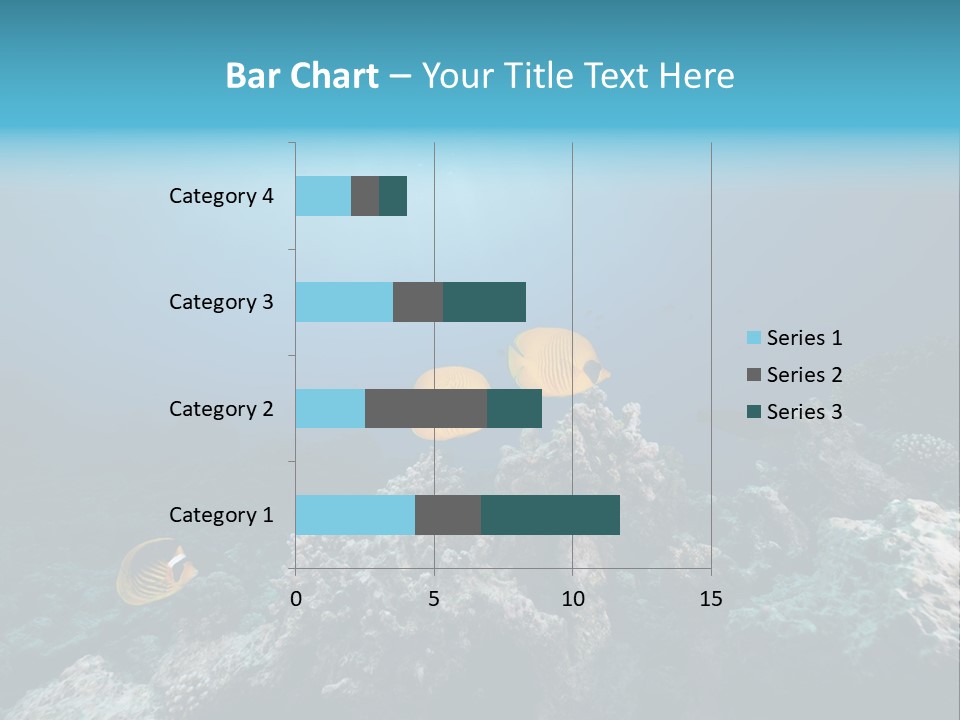 Bar Chart – Your Title Text Here

Category 4
Category 3
Category 2
Category 1

0
5
10
15

Series 1
Series 2
Series 3